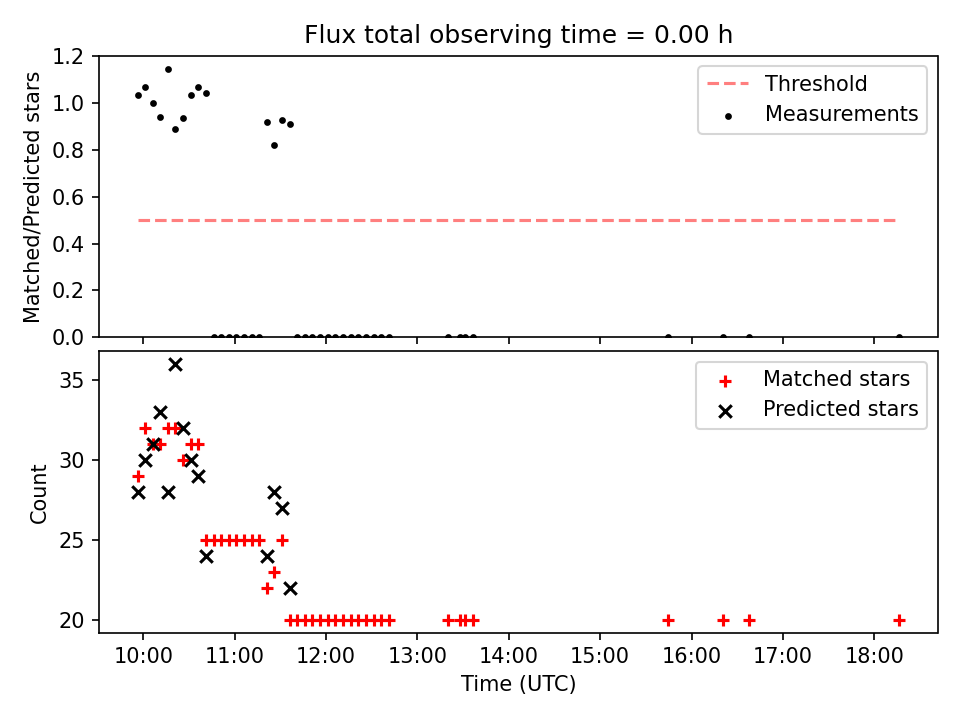 Flux total observing time = 0.00 h

Matched/Predicted stars

1.2
1.0
0.8
0.6
0.4
0.2
0.0

Threshold
Measurements

Count

35
30
25
20

Matched stars
Predicted stars

10:00
11:00
12:00
13:00
14:00
15:00
16:00
17:00
18:00

Time (UTC)